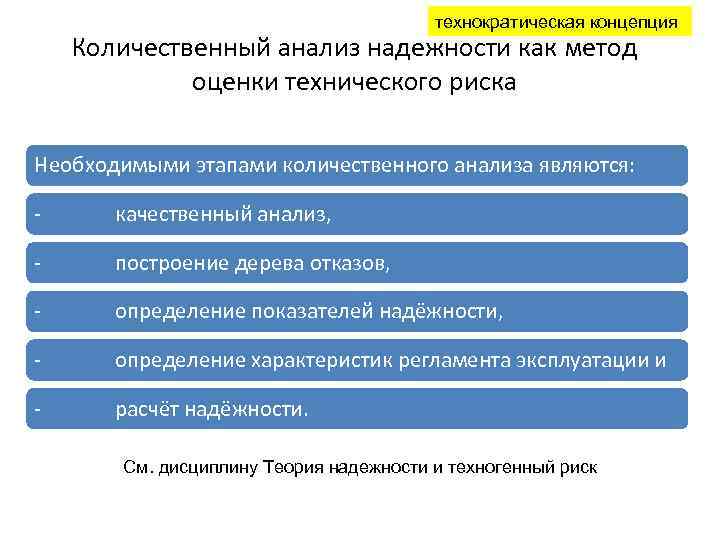 технократическая концепция

Количественный анализ надежности как метод оценки технического риска

Необходимыми этапами количественного анализа являются:

- качественный анализ,

- построение дерева отказов,

- определение показателей надёжности,

- определение характеристик регламента эксплуатации и

- расчёт надёжности.

См. дисциплину Теория надежности и техногенный риск